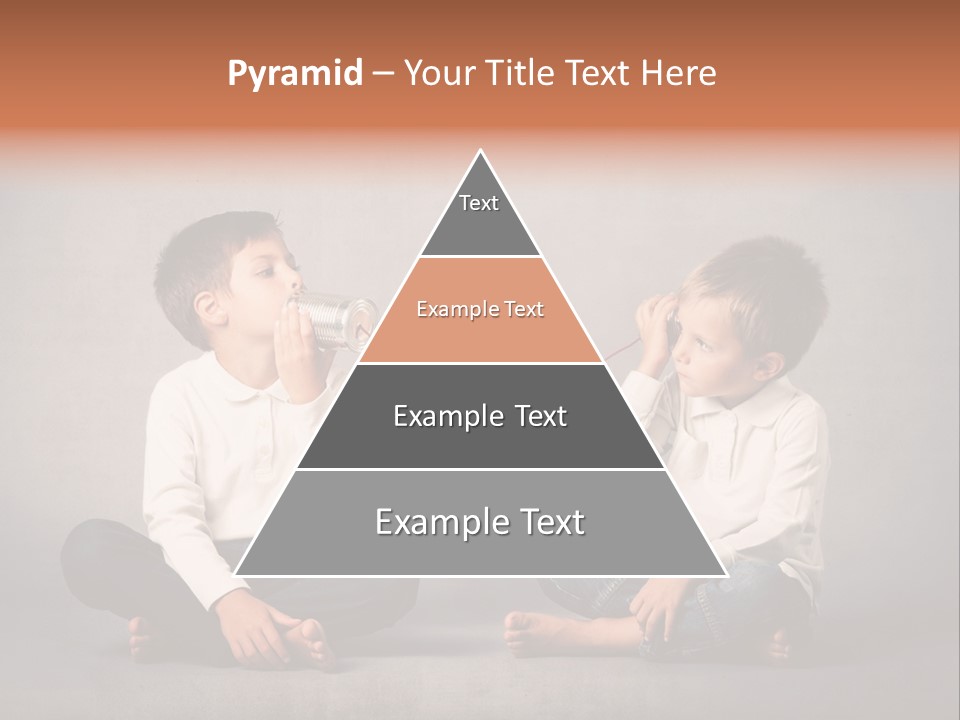 Pyramid – Your Title Text Here

Text

Example Text

Example Text

Example Text